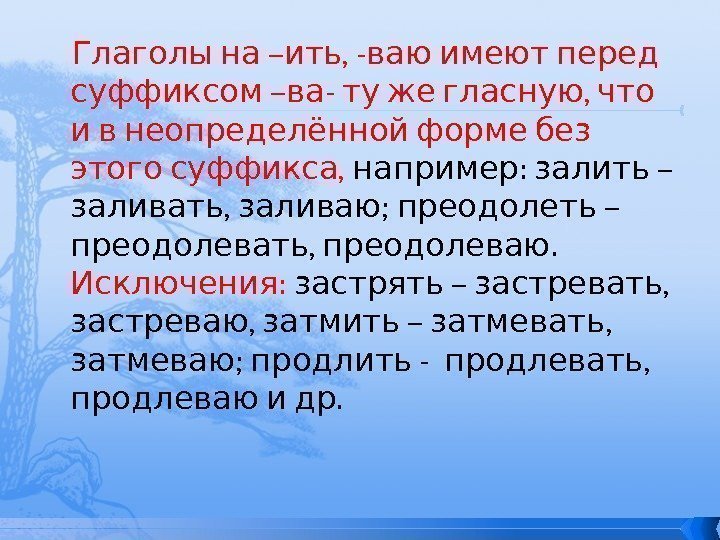 Глаголы на –ить, -ваю имеют перед суффиксом –ва- ту же гласную, что и в неопределённой форме без этого суффикса, например: залить – заливать, заливаю; преодолеть – преодолевать, преодолеваю. Исключения: застрять – застревать, застреваю, затмить – затмевать, затмеваю; продлить - продлевать, продлеваю и др.